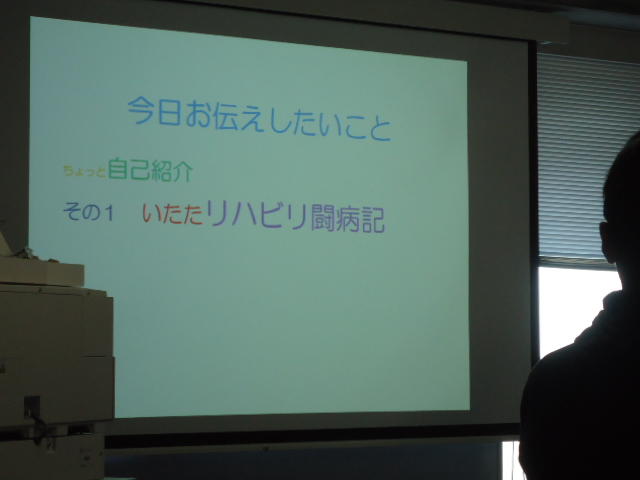 今日お伝えしたいこと

ちょっと自己紹介

その1　いたたリハビリ闘病記